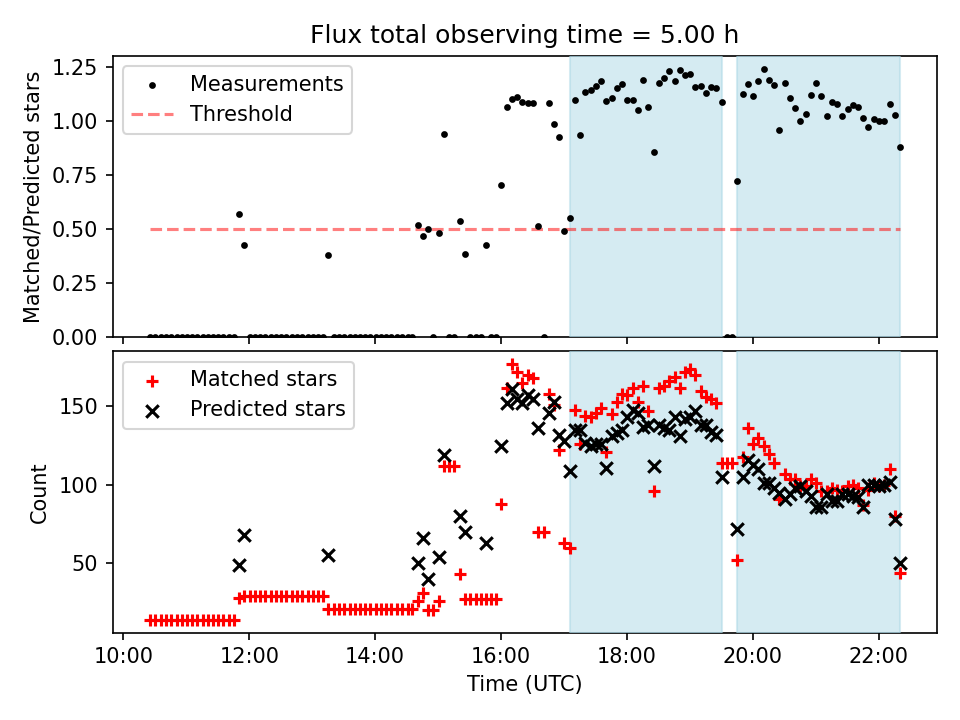 Flux total observing time = 5.00 h

Matched/Predicted stars

1.25
1.00
0.75
0.50
0.25
0.00

Measurements
Threshold

Count

150
100
50

Matched stars
Predicted stars

10:00 12:00 14:00 16:00 18:00 20:00 22:00

Time (UTC)